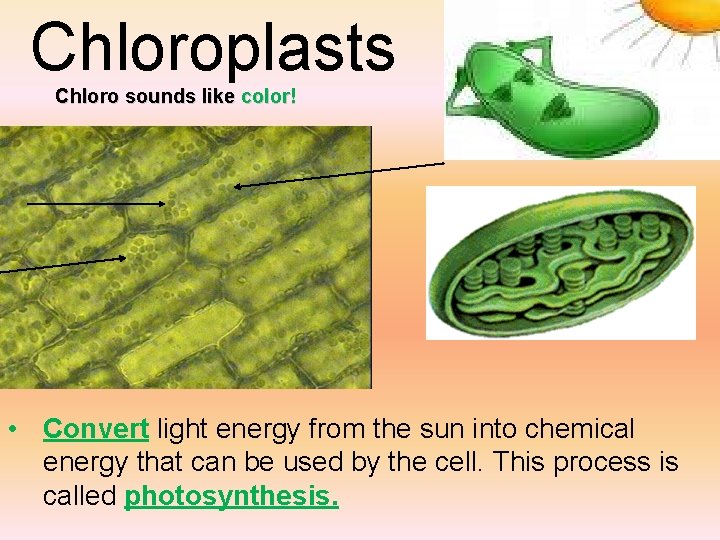 Chloroplasts

Chloro sounds like color!

• Convert light energy from the sun into chemical energy that can be used by the cell. This process is called photosynthesis.